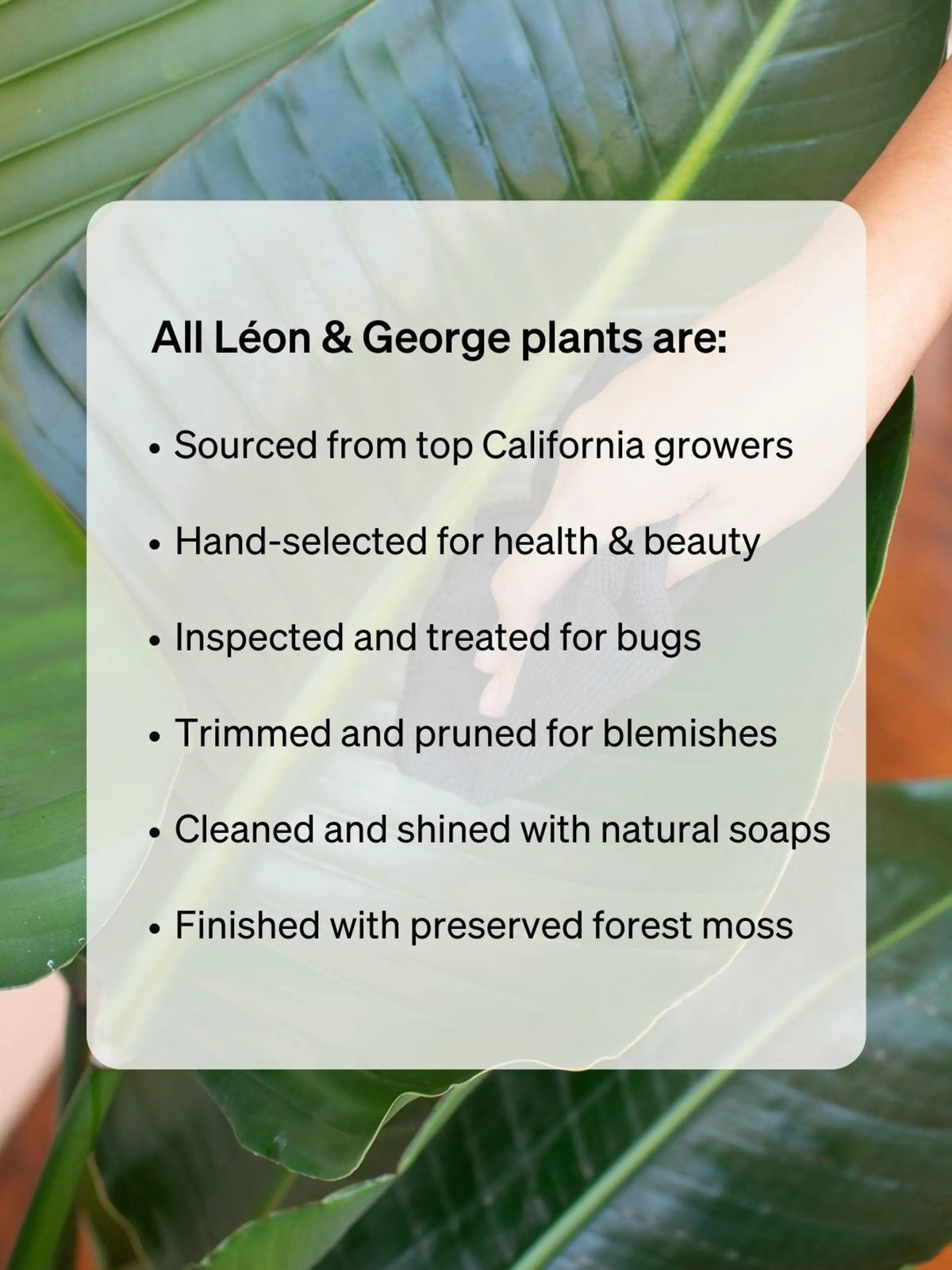 All Léon & George plants are:

• Sourced from top California growers

• Hand-selected for health & beauty

• Inspected and treated for bugs

• Trimmed and pruned for blemishes

• Cleaned and shined with natural soaps

• Finished with preserved forest moss